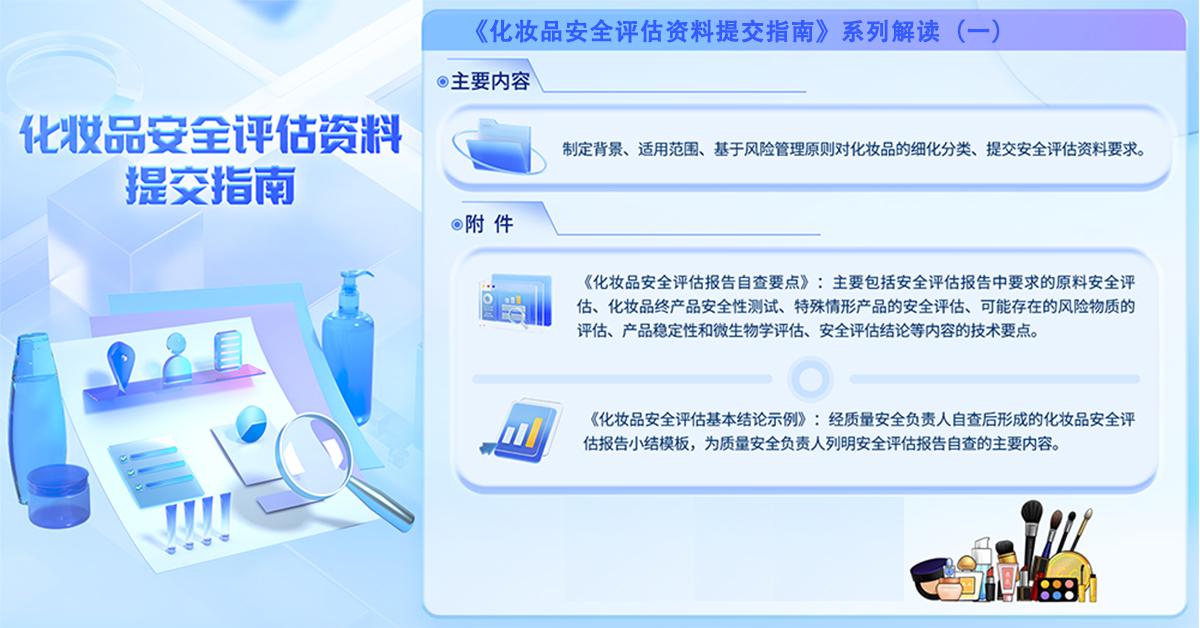 化妆品安全评估资料提交指南

《化妆品安全评估资料提交指南》系列解读（一）

主要内容

制定背景、适用范围、基于风险管理原则对化妆品的细化分类、提交安全评估资料要求。

附 件

《化妆品安全评估报告自查要点》：主要包括安全评估报告中要求的原料安全评估、化妆品终产品安全性测试、特殊情形产品的安全评估、可能存在的风险物质的评估、产品稳定性和微生物学评估、安全评估结论等内容的技术要点。

《化妆品安全评估基本结论示例》：经质量安全负责人自查后形成的化妆品安全评估报告小结模板，为质量安全负责人列明安全评估报告自查的主要内容。